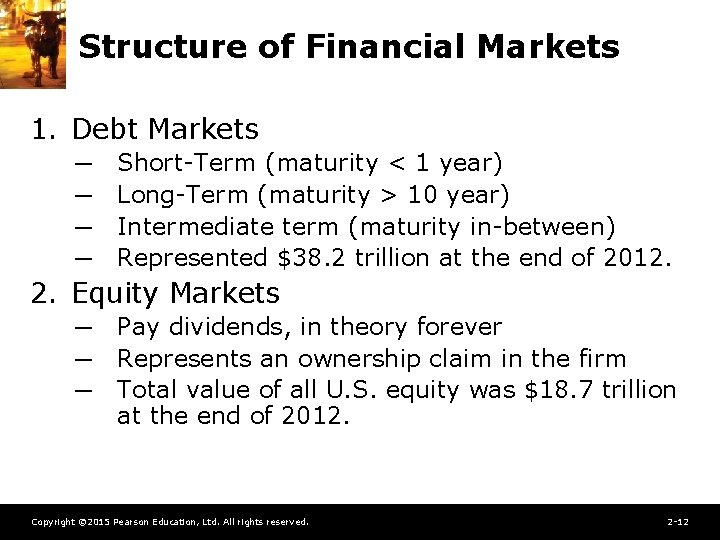 Structure of Financial Markets

1. Debt Markets
— Short-Term (maturity < 1 year)
— Long-Term (maturity > 10 year)
— Intermediate term (maturity in-between)
— Represented \$38.2 trillion at the end of 2012.

2. Equity Markets
— Pay dividends, in theory forever
— Represents an ownership claim in the firm
— Total value of all U.S. equity was \$18.7 trillion at the end of 2012.

Copyright ©2015 Pearson Education, Ltd. All rights reserved.

2-12